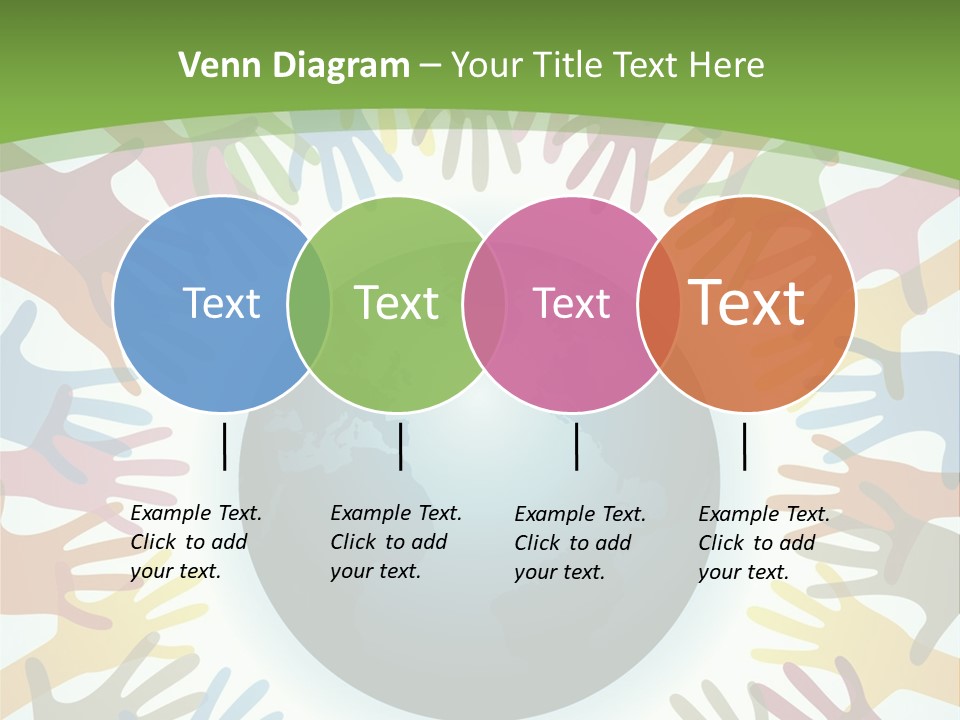 Venn Diagram – Your Title Text Here

Text

Text

Text

Text

Example Text. Click to add your text.

Example Text. Click to add your text.

Example Text. Click to add your text.

Example Text. Click to add your text.